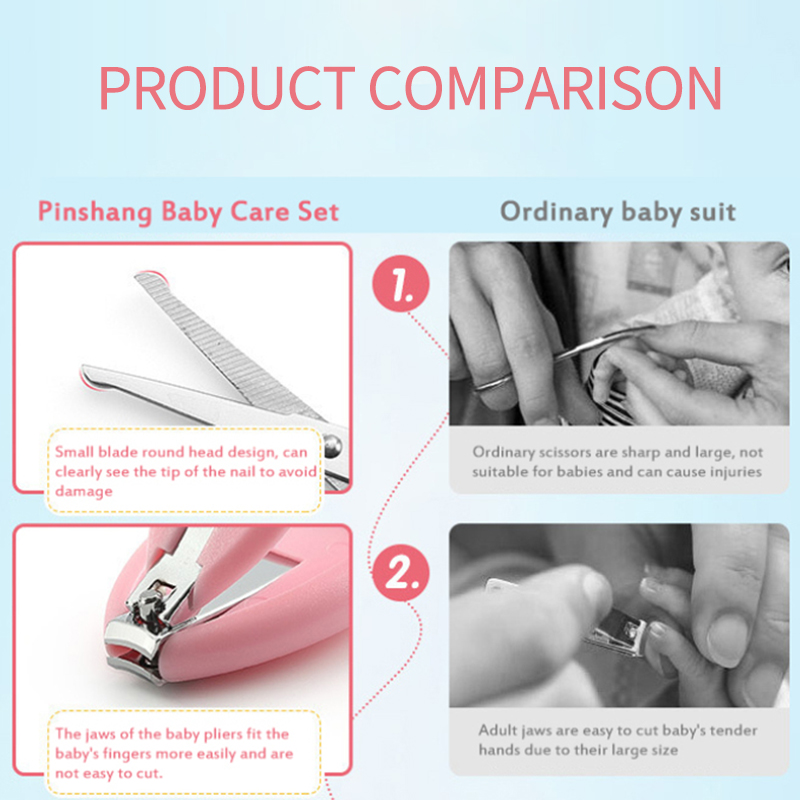 PRODUCT COMPARISON

Pinshang Baby Care Set

Ordinary baby suit

1.

Small blade round head design, can clearly see the tip of the nail to avoid damage

Ordinary scissors are sharp and large, not suitable for babies and can cause injuries

2.

The jaws of the baby pliers fit the baby's fingers more easily and are not easy to cut.

Adult jaws are easy to cut baby's tender hands due to their large size